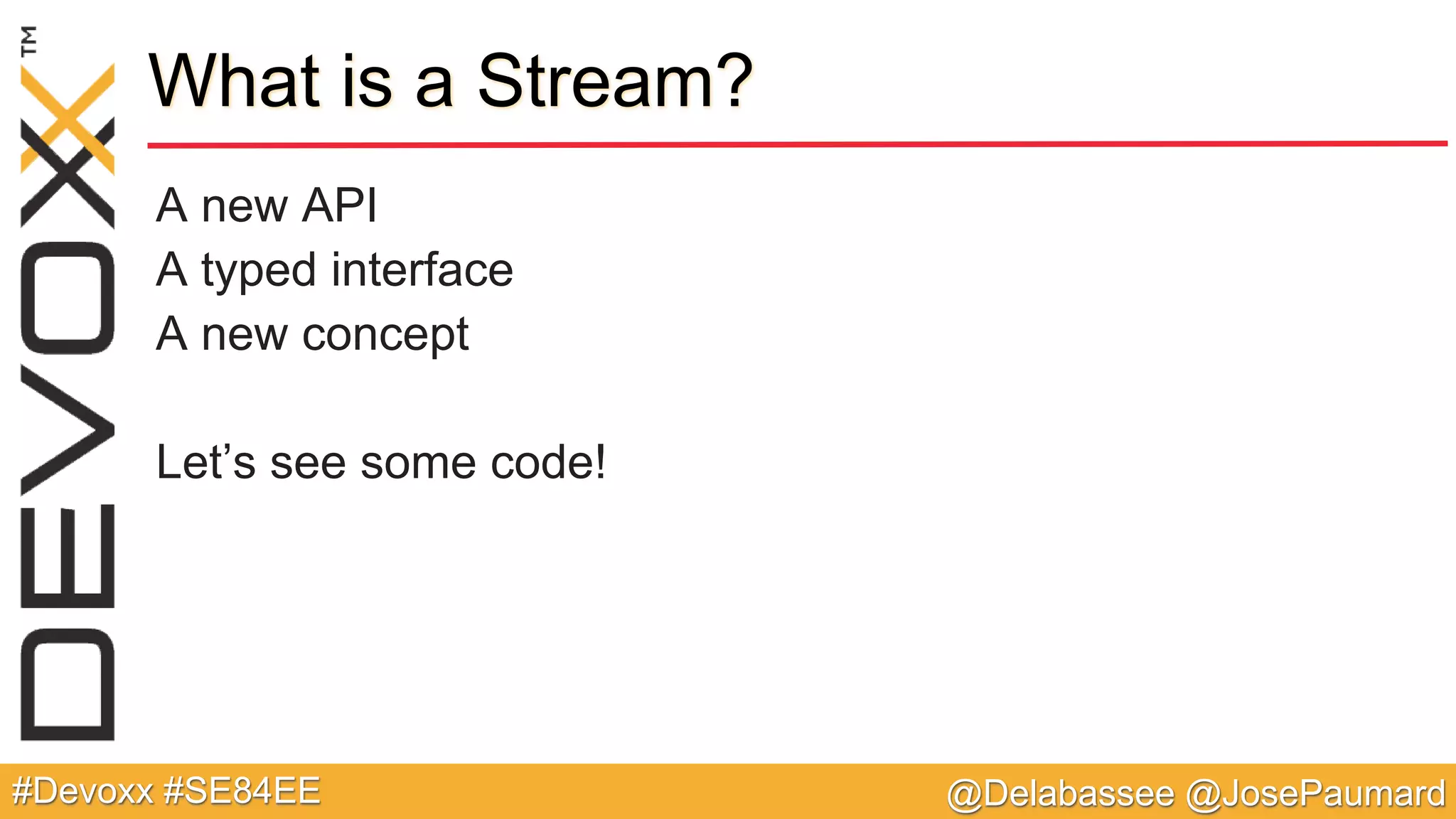 DEVOXX™

What is a Stream?

A new API
A typed interface
A new concept

Let's see some code!

#Devoxx #SE84EE @Delabassee @JosePaumard